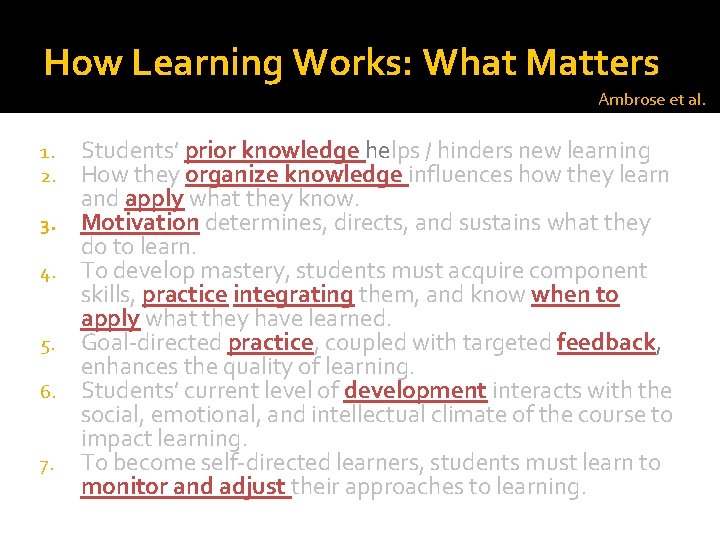 How Learning Works: What Matters

Ambrose et al.

1. Students' prior knowledge helps / hinders new learning
2. How they organize knowledge influences how they learn and apply what they know.
3. Motivation determines, directs, and sustains what they do to learn.
4. To develop mastery, students must acquire component skills, practice integrating them, and know when to apply what they have learned.
5. Goal-directed practice, coupled with targeted feedback, enhances the quality of learning.
6. Students' current level of development interacts with the social, emotional, and intellectual climate of the course to impact learning.
7. To become self-directed learners, students must learn to monitor and adjust their approaches to learning.